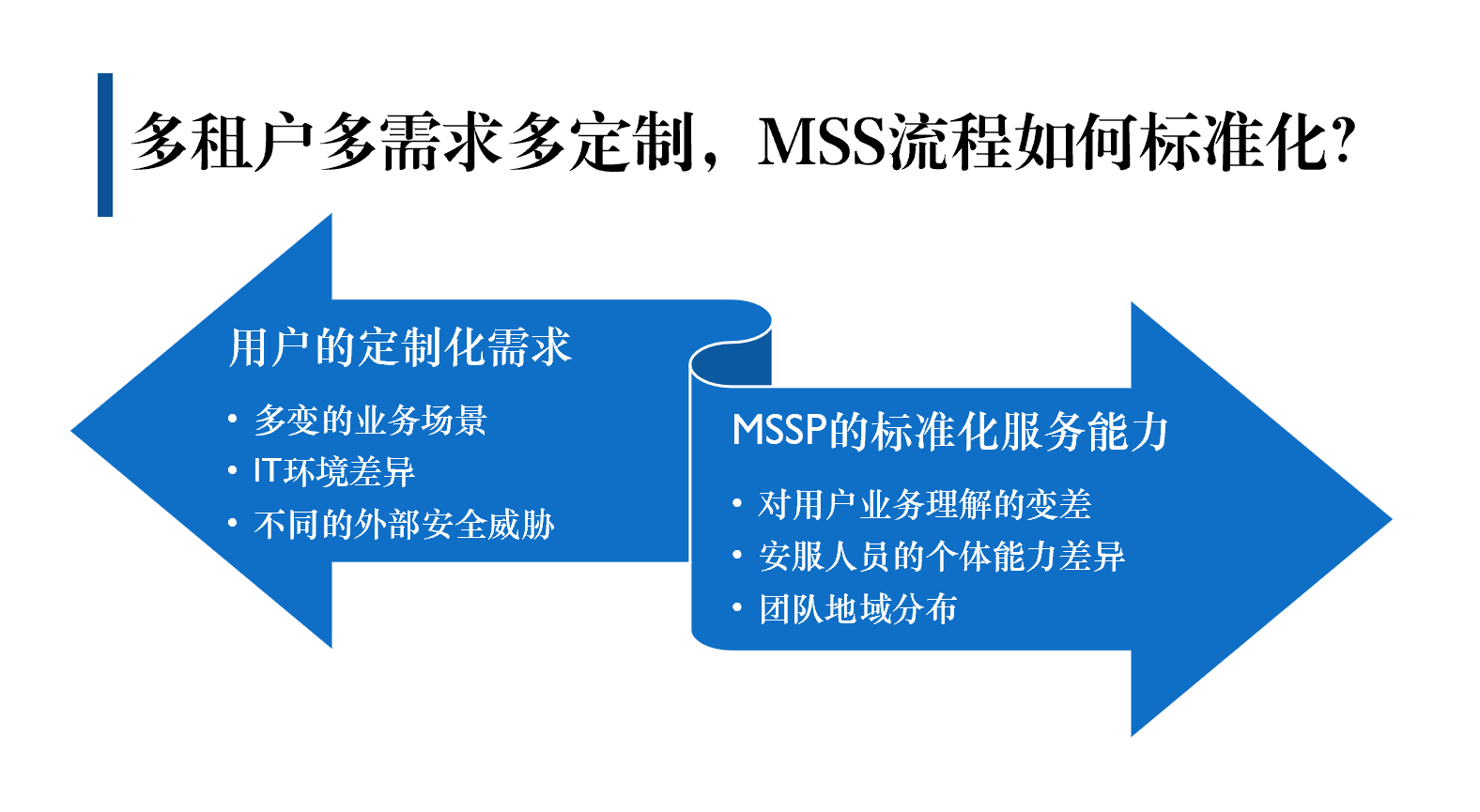 多租户多需求多定制，MSS流程如何标准化？

用户的定制化需求

• 多变的业务场景
• IT环境差异
• 不同的外部安全威胁

MSSP的标准化服务能力

• 对用户业务理解的变差
• 安服人员的个体能力差异
• 团队地域分布